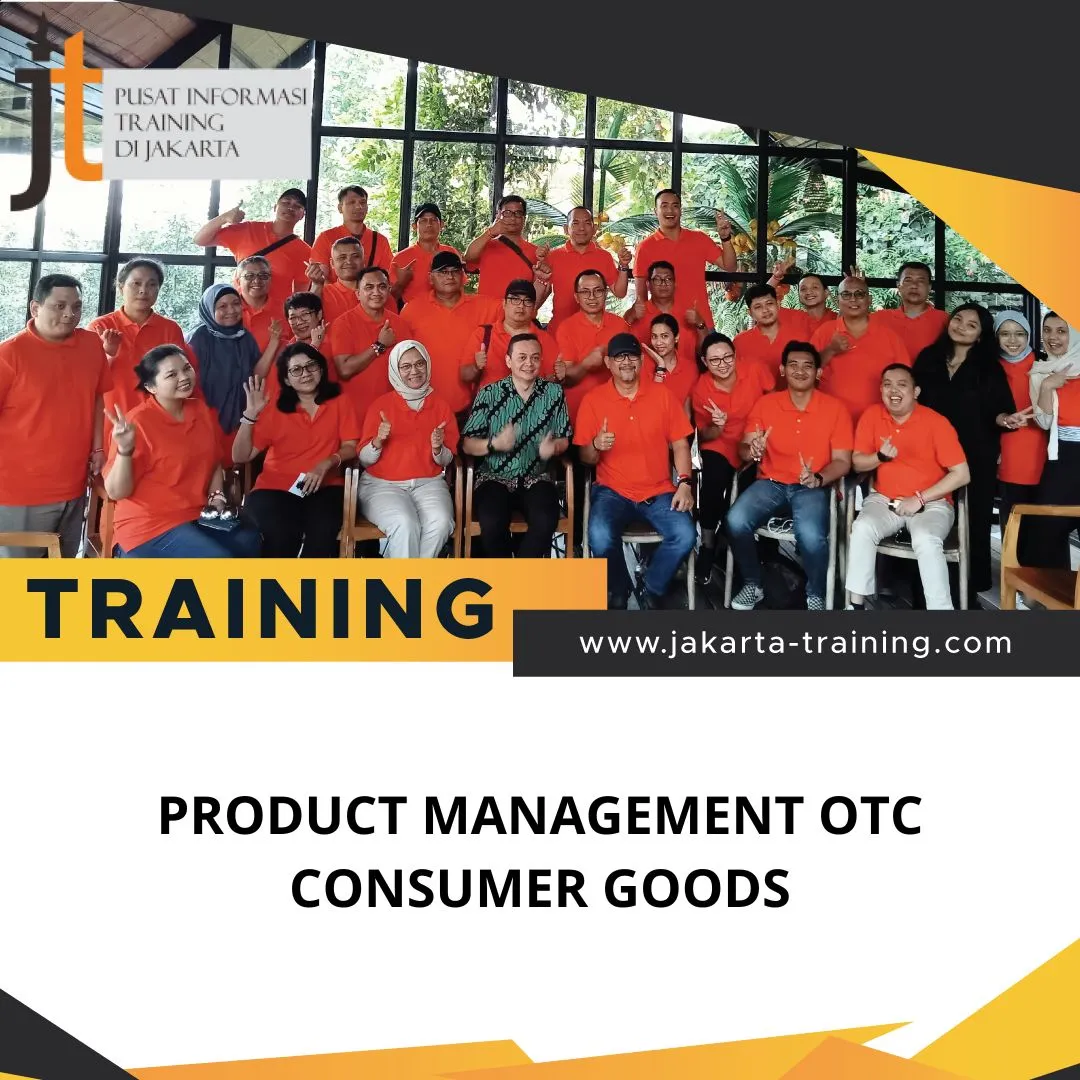 jt
PUSAT INFORMASI TRAINING DI JAKARTA

TRAINING

www.jakarta-training.com

PRODUCT MANAGEMENT OTC CONSUMER GOODS